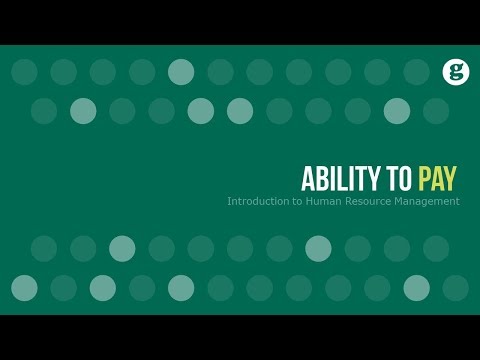 g

ABILITY TO PAY
Introduction to Human Resource Management